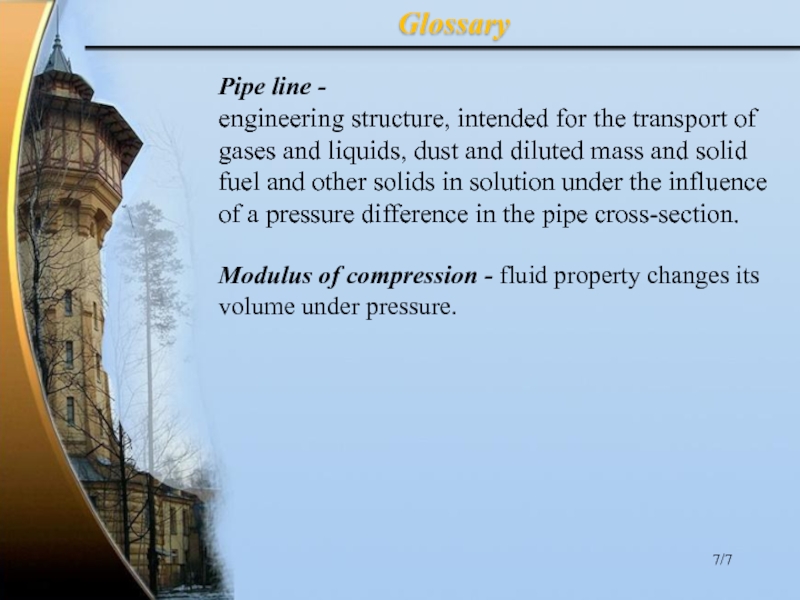 Glossary

Pipe line -
engineering structure, intended for the transport of gases and liquids, dust and diluted mass and solid fuel and other solids in solution under the influence of a pressure difference in the pipe cross-section.

Modulus of compression - fluid property changes its volume under pressure.

7/7